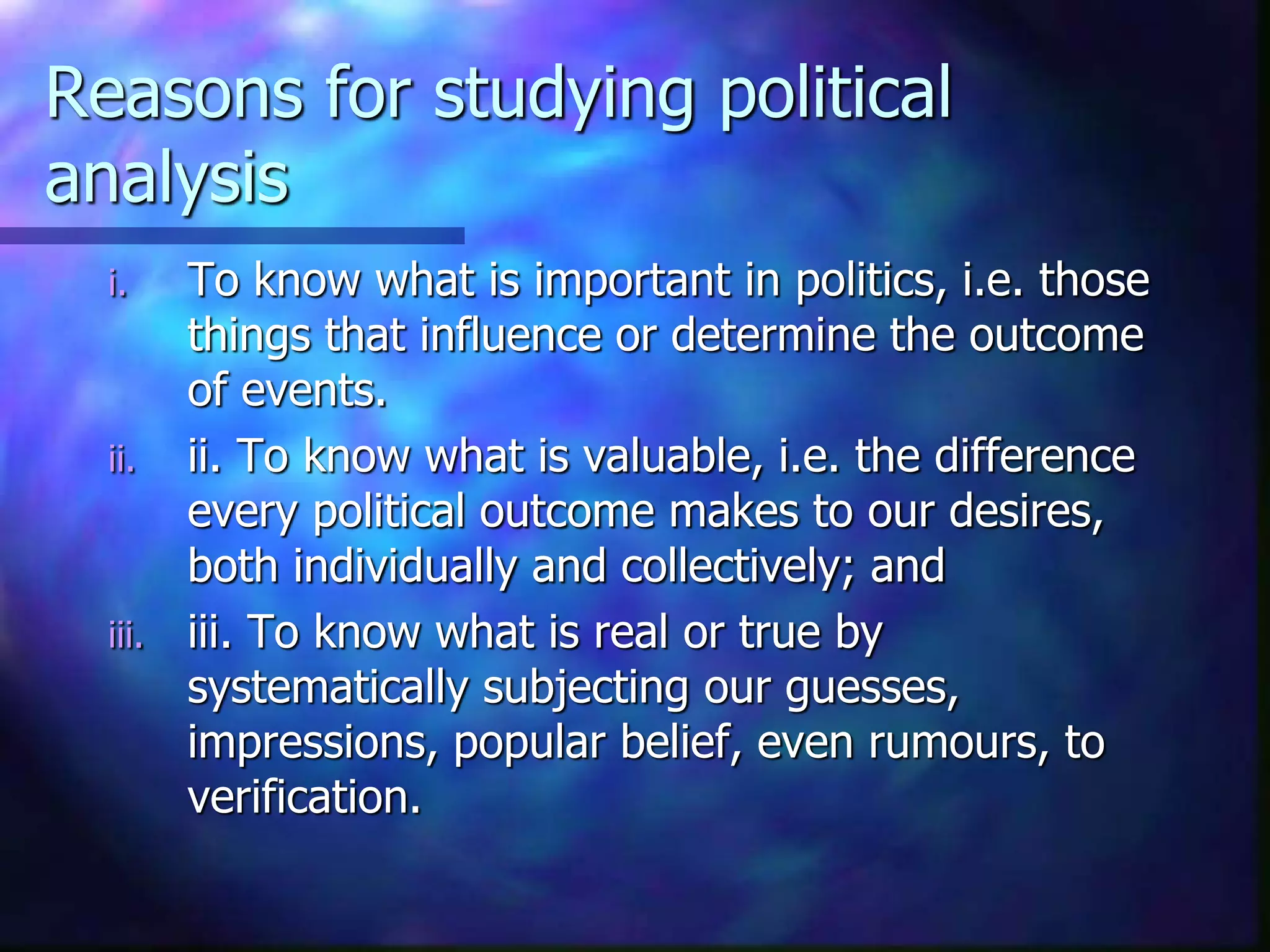 Reasons for studying political analysis

i. To know what is important in politics, i.e. those things that influence or determine the outcome of events.

ii. ii. To know what is valuable, i.e. the difference every political outcome makes to our desires, both individually and collectively; and

iii. iii. To know what is real or true by systematically subjecting our guesses, impressions, popular belief, even rumours, to verification.